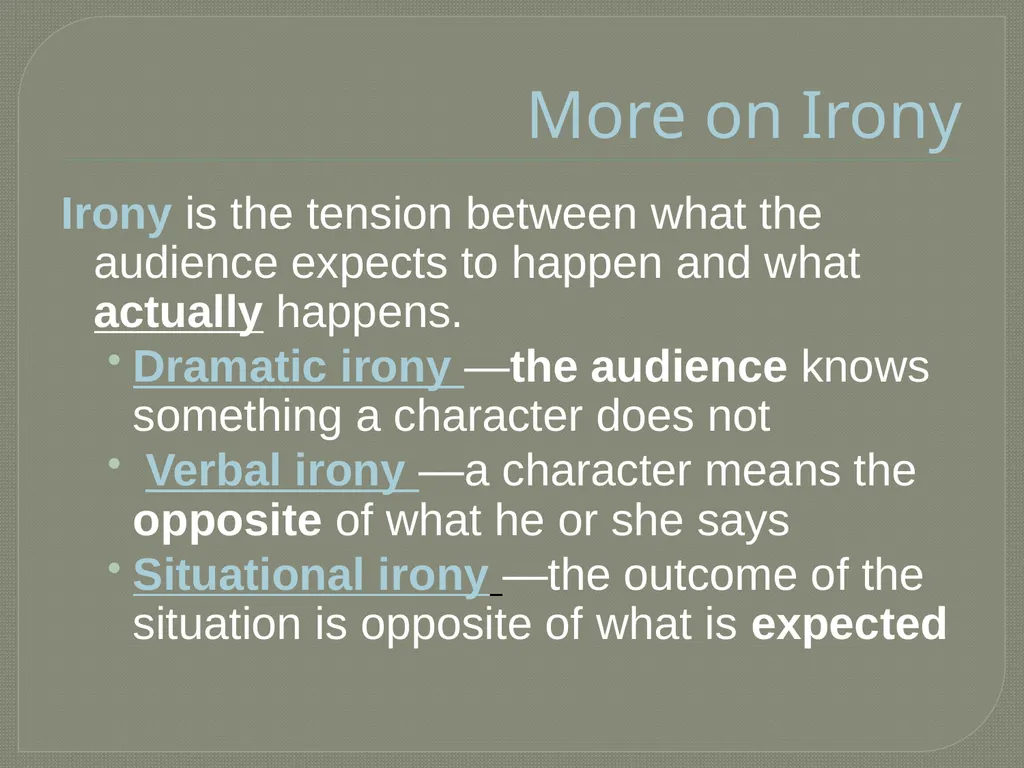 More on Irony

Irony is the tension between what the audience expects to happen and what actually happens.

• Dramatic irony —the audience knows something a character does not

• Verbal irony —a character means the opposite of what he or she says

• Situational irony —the outcome of the situation is opposite of what is expected